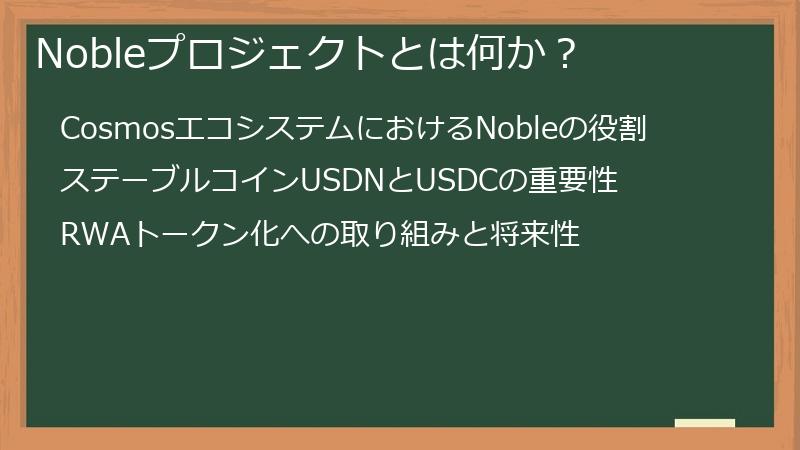 Nobleプロジェクトとは何か？

Cosmosエコシステムにおける Nobleの役割

ステーブルコインUSDNとUSDCの重要性

RWAトークン化への取り組みと将来性